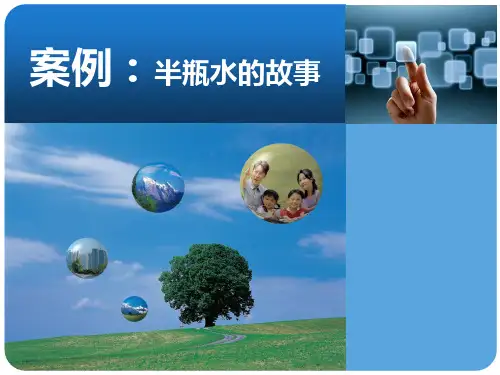 案例：半瓶水的故事